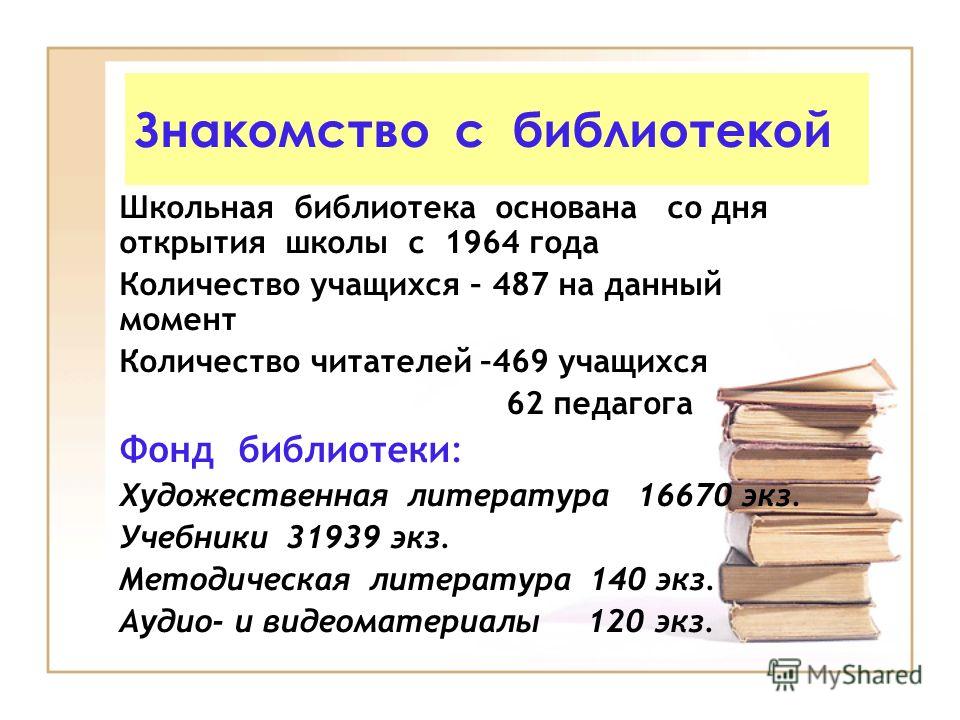 Знакомство с библиотекой

Школьная библиотека основана со дня открытия школы с 1964 года

Количество учащихся – 487 на данный момент

Количество читателей –469 учащихся
62 педагога

Фонд библиотеки:

Художественная литература 16670 экз.

Учебники 31939 экз.

Методическая литература 140 экз.

Аудио- и видеоматериалы 120 экз.

MyShared